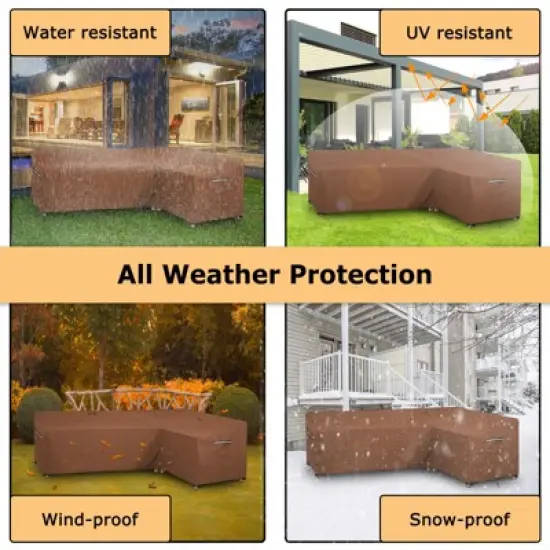 Water resistant

UV resistant

All Weather Protection

Wind-proof

Snow-proof